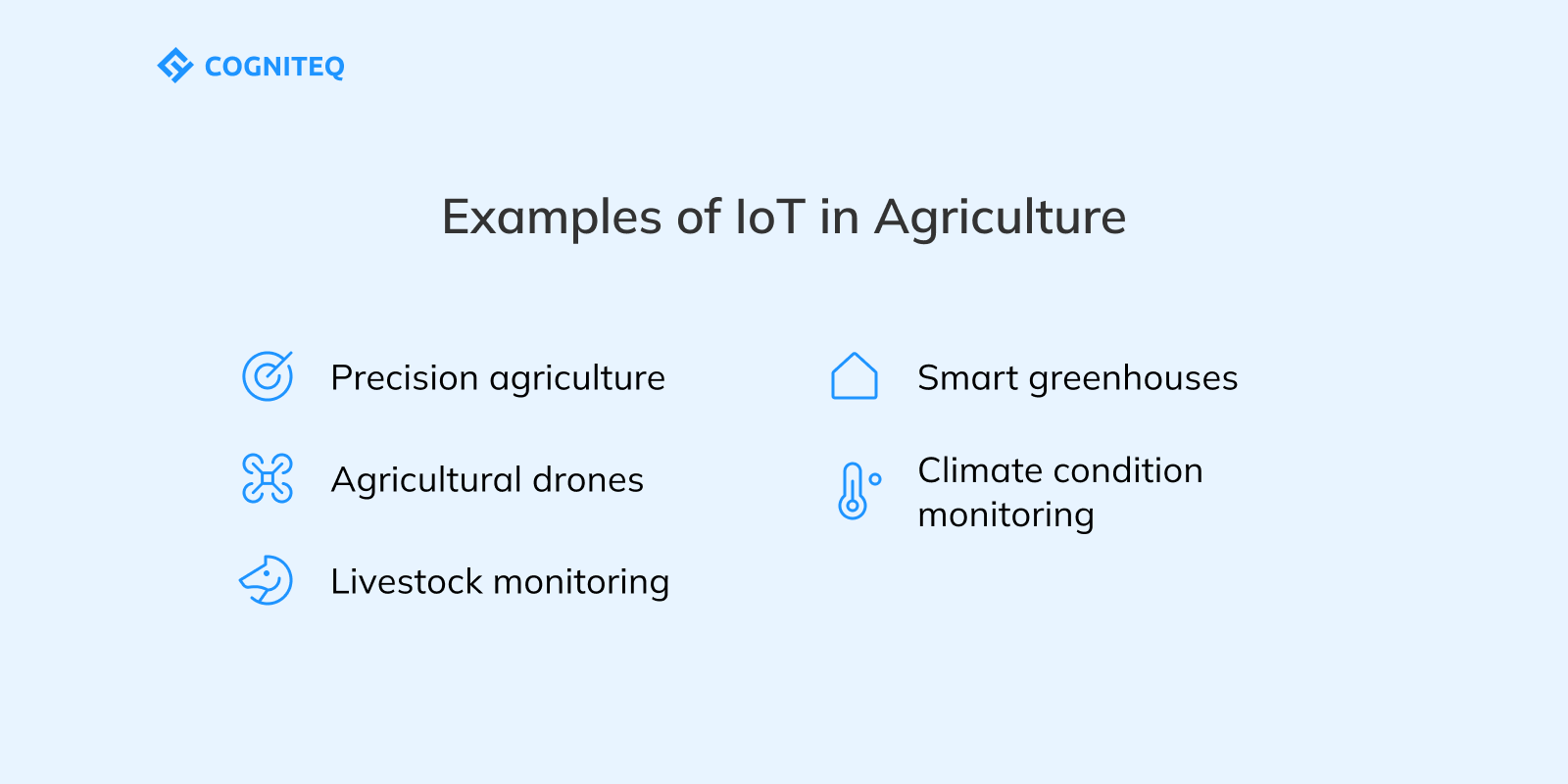 COGNITEQ

Examples of IoT in Agriculture

Precision agriculture

Agricultural drones

Livestock monitoring

Smart greenhouses

Climate condition monitoring